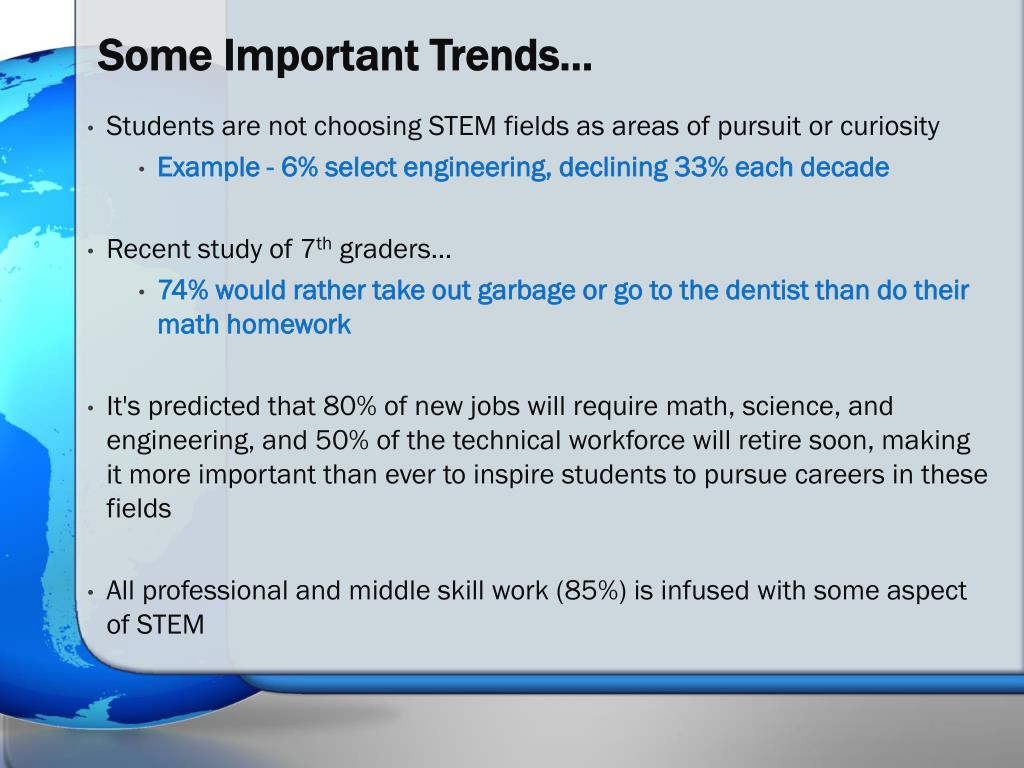 Some Important Trends…

• Students are not choosing STEM fields as areas of pursuit or curiosity
  • Example - 6% select engineering, declining 33% each decade

• Recent study of 7$^{th}$ graders…
  • 74% would rather take out garbage or go to the dentist than do their math homework

• It's predicted that 80% of new jobs will require math, science, and engineering, and 50% of the technical workforce will retire soon, making it more important than ever to inspire students to pursue careers in these fields

• All professional and middle skill work (85%) is infused with some aspect of STEM